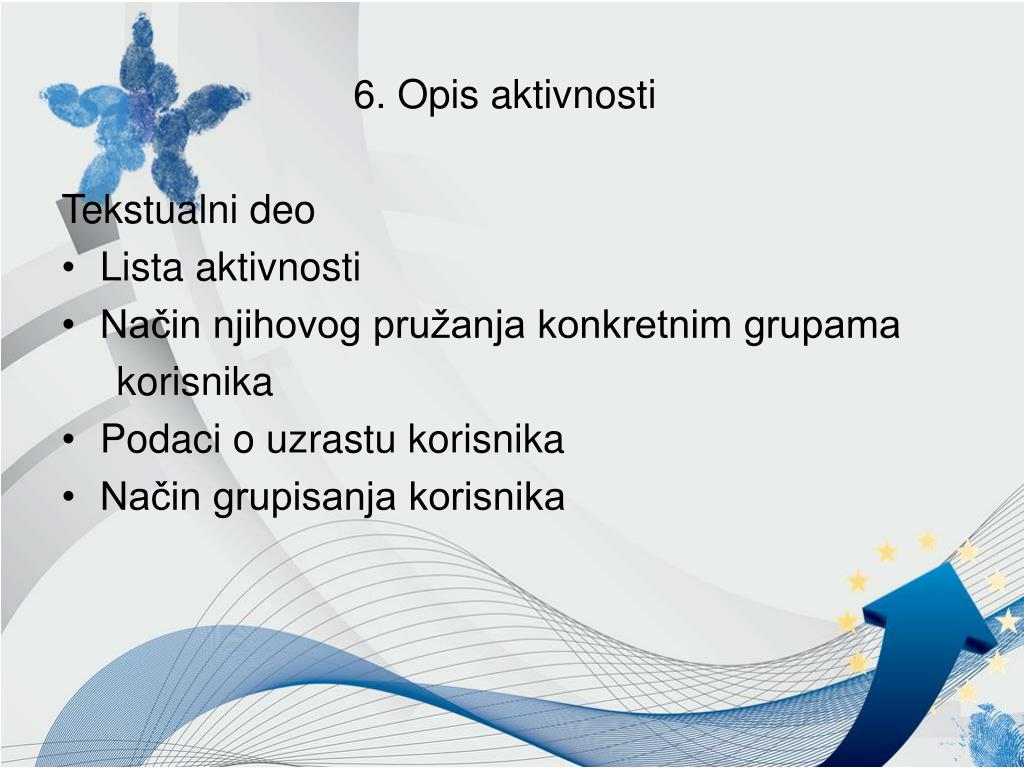 6. Opis aktivnosti

Tekstualni deo
• Lista aktivnosti
• Način njihovog pružanja konkretnim grupama korisnika
• Podaci o uzrastu korisnika
• Način grupisanja korisnika